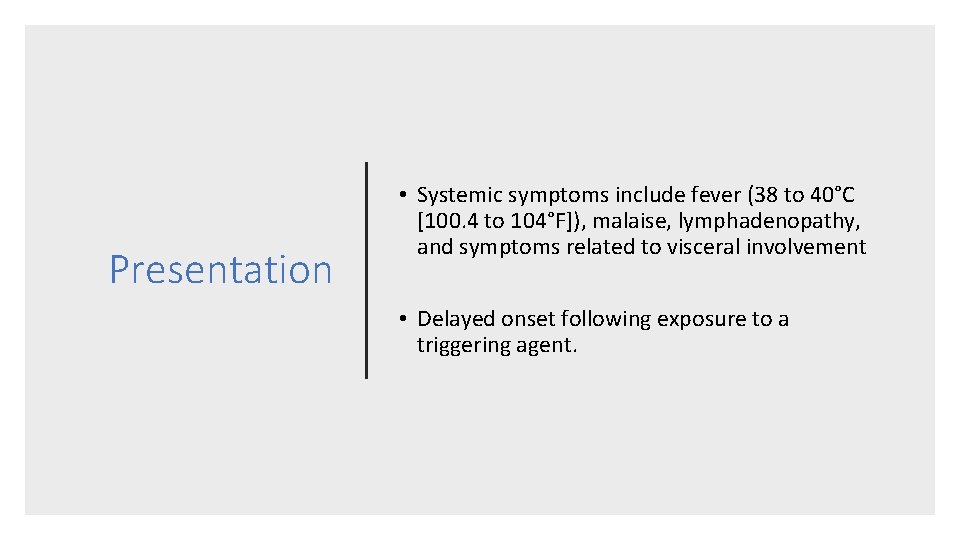 Presentation

• Systemic symptoms include fever (38 to 40°C [100.4 to 104°F]), malaise, lymphadenopathy, and symptoms related to visceral involvement

• Delayed onset following exposure to a triggering agent.